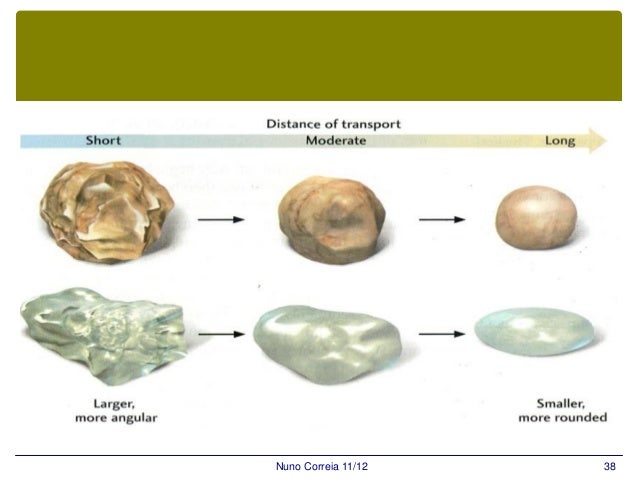 Distance of transport

Short

Moderate

Long

Larger, more angular

Smaller, more rounded

Nuno Correia 11/12

38